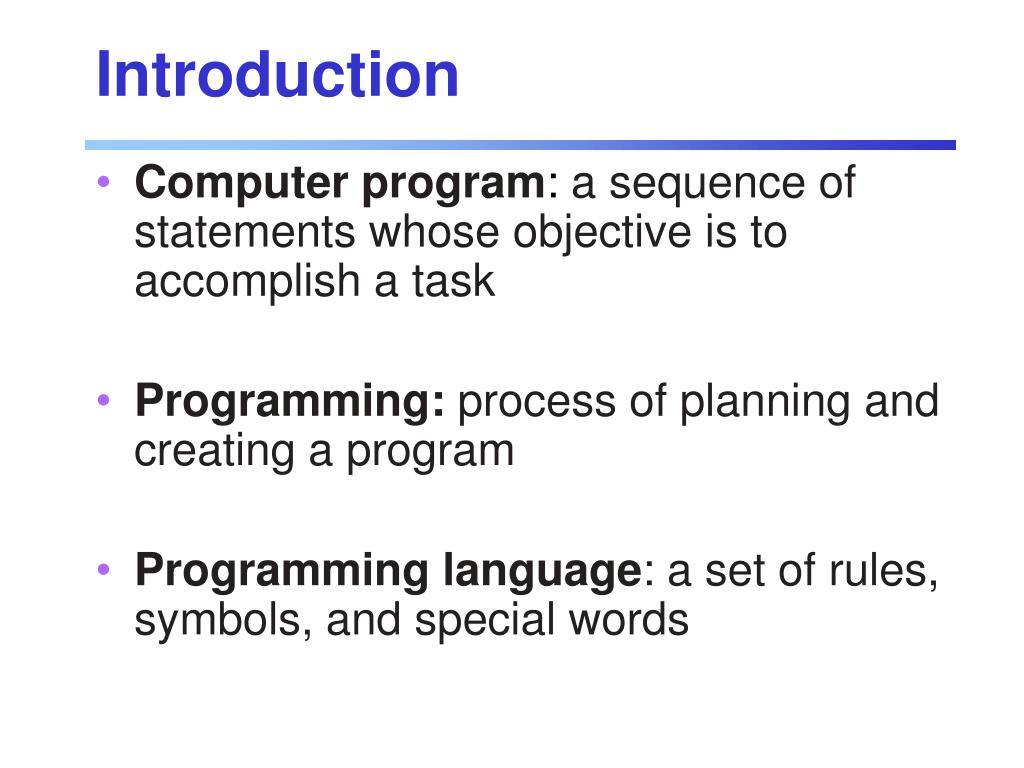 Introduction

• Computer program: a sequence of statements whose objective is to accomplish a task

• Programming: process of planning and creating a program

• Programming language: a set of rules, symbols, and special words